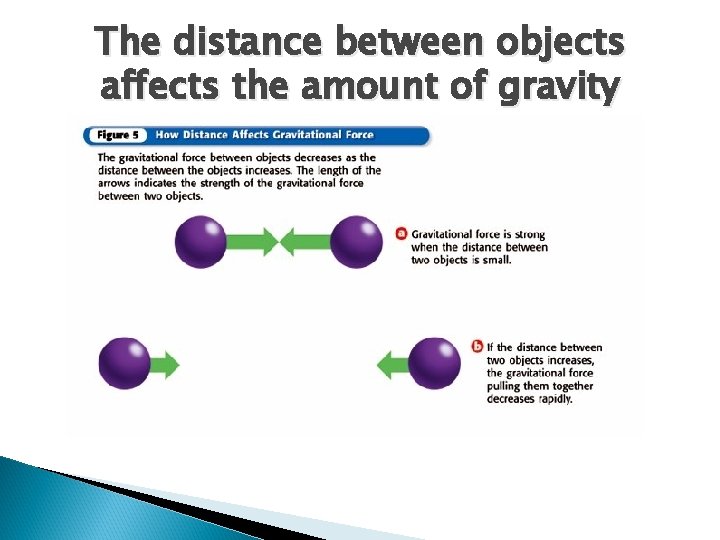 The distance between objects affects the amount of gravity

Figure 5 How Distance Affects Gravitational Force

The gravitational force between objects decreases as the distance between the objects increases. The length of the arrows indicates the strength of the gravitational force between two objects.

a Gravitational force is strong when the distance between two objects is small.

b If the distance between two objects increases, the gravitational force pulling them together decreases rapidly.